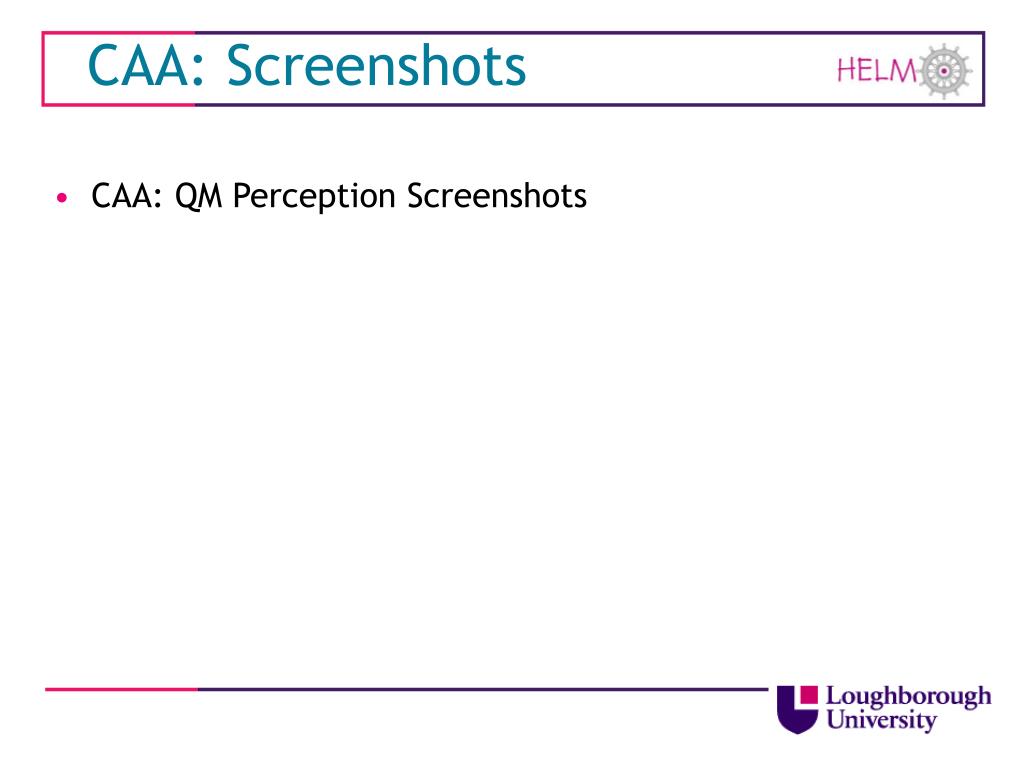 CAA: Screenshots

HELM

• CAA: QM Perception Screenshots

Loughborough University